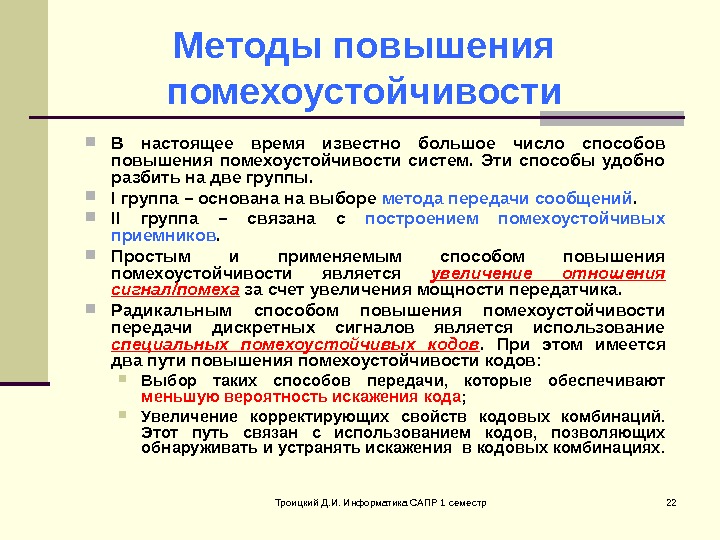 Методы повышения помехоустойчивости

В настоящее время известно большое число способов повышения помехоустойчивости систем. Эти способы удобно разбить на две группы.

I группа – основана на выборе метода передачи сообщений.

II группа – связана с построением помехоустойчивых приемников.

Простым и применяемым способом повышения помехоустойчивости является увеличение отношения сигнал/помеха за счет увеличения мощности передатчика.

Радикальным способом повышения помехоустойчивости передачи дискретных сигналов является использование специальных помехоустойчивых кодов. При этом имеется два пути повышения помехоустойчивости кодов:

Выбор таких способов передачи, которые обеспечивают меньшую вероятность искажения кода;

Увеличение корректирующих свойств кодовых комбинаций. Этот путь связан с использованием кодов, позволяющих обнаруживать и устранять искажения в кодовых комбинациях.

Троицкий Д.И. Информатика САПР 1 семестр

22